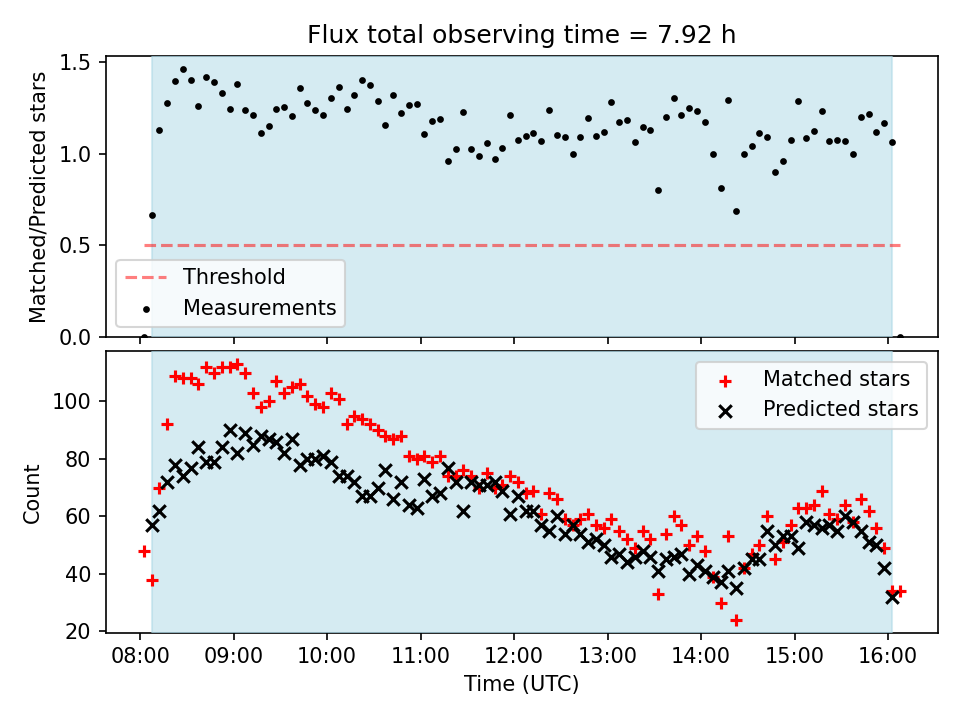 Flux total observing time = 7.92 h

Matched/Predicted stars

1.5
1.0
0.5
0.0

Threshold
Measurements

Matched stars
Predicted stars

Count

100
80
60
40
20

08:00 09:00 10:00 11:00 12:00 13:00 14:00 15:00 16:00

Time (UTC)